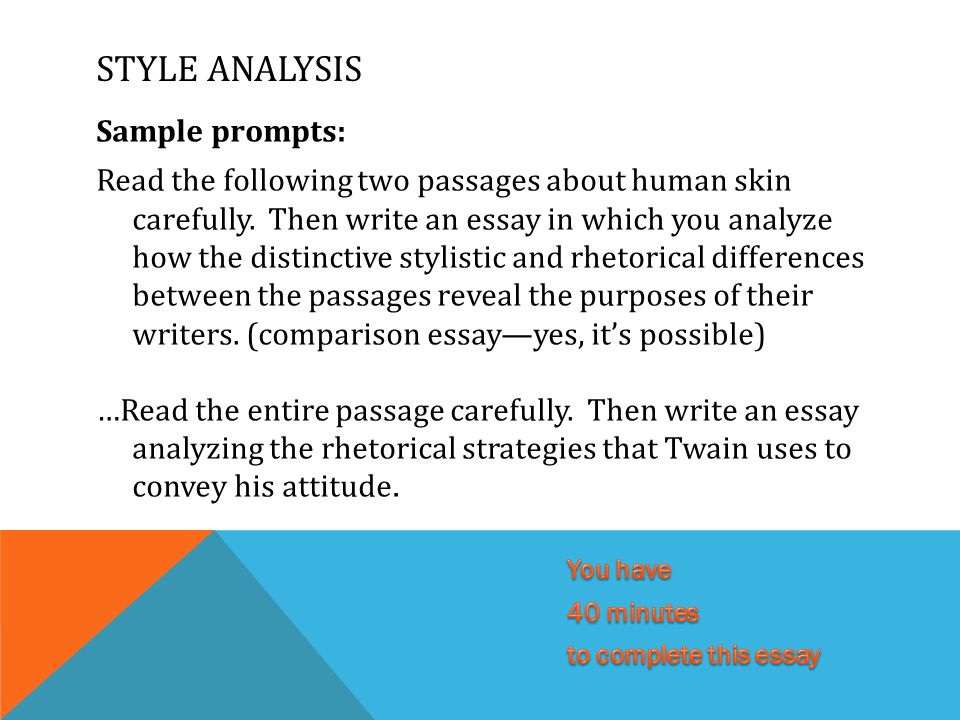 STYLE ANALYSIS

Sample prompts:

Read the following two passages about human skin carefully. Then write an essay in which you analyze how the distinctive stylistic and rhetorical differences between the passages reveal the purposes of their writers. (comparison essay—yes, it's possible)

…Read the entire passage carefully. Then write an essay analyzing the rhetorical strategies that Twain uses to convey his attitude.

You have
40 minutes
to complete this essay